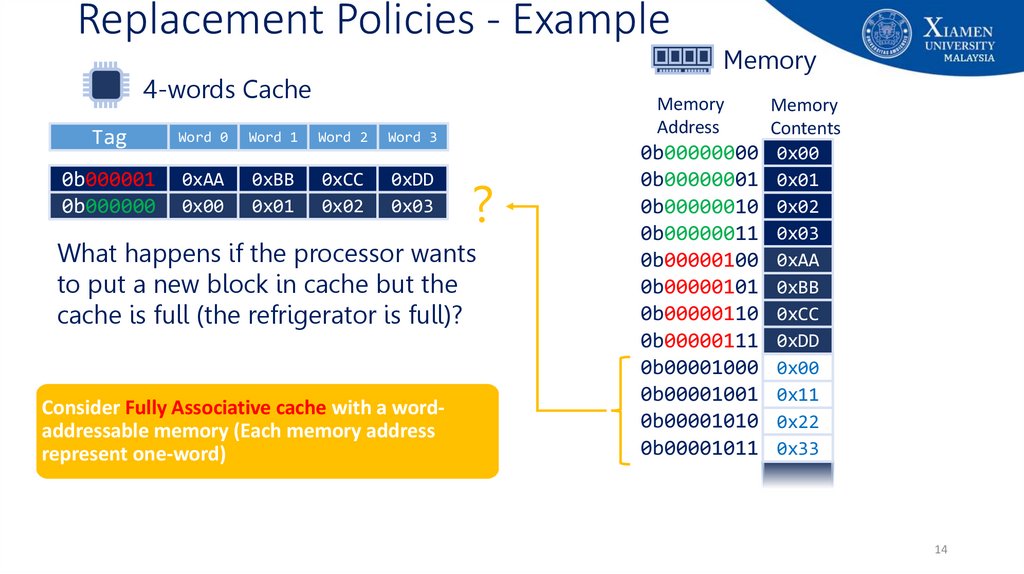 Replacement Policies - Example

XIAMEN UNIVERSITY MALAYSIA

4-words Cache

| Tag | Word 0 | Word 1 | Word 2 | Word 3 |
|---|---|---|---|---|
| 0b000001 | 0xAA | 0xBB | 0xCC | 0xDD |
| 0b000000 | 0x00 | 0x01 | 0x02 | 0x03 |

?

What happens if the processor wants to put a new block in cache but the cache is full (the refrigerator is full)?

Consider Fully Associative cache with a word-addressable memory (Each memory address represent one-word)

Memory

| Memory Address | Memory Contents |
|---|---|
| 0b00000000 | 0x00 |
| 0b00000001 | 0x01 |
| 0b00000010 | 0x02 |
| 0b00000011 | 0x03 |
| 0b00000100 | 0xAA |
| 0b00000101 | 0xBB |
| 0b00000110 | 0xCC |
| 0b00000111 | 0xDD |
| 0b00001000 | 0x00 |
| 0b00001001 | 0x11 |
| 0b00001010 | 0x22 |
| 0b00001011 | 0x33 |

14